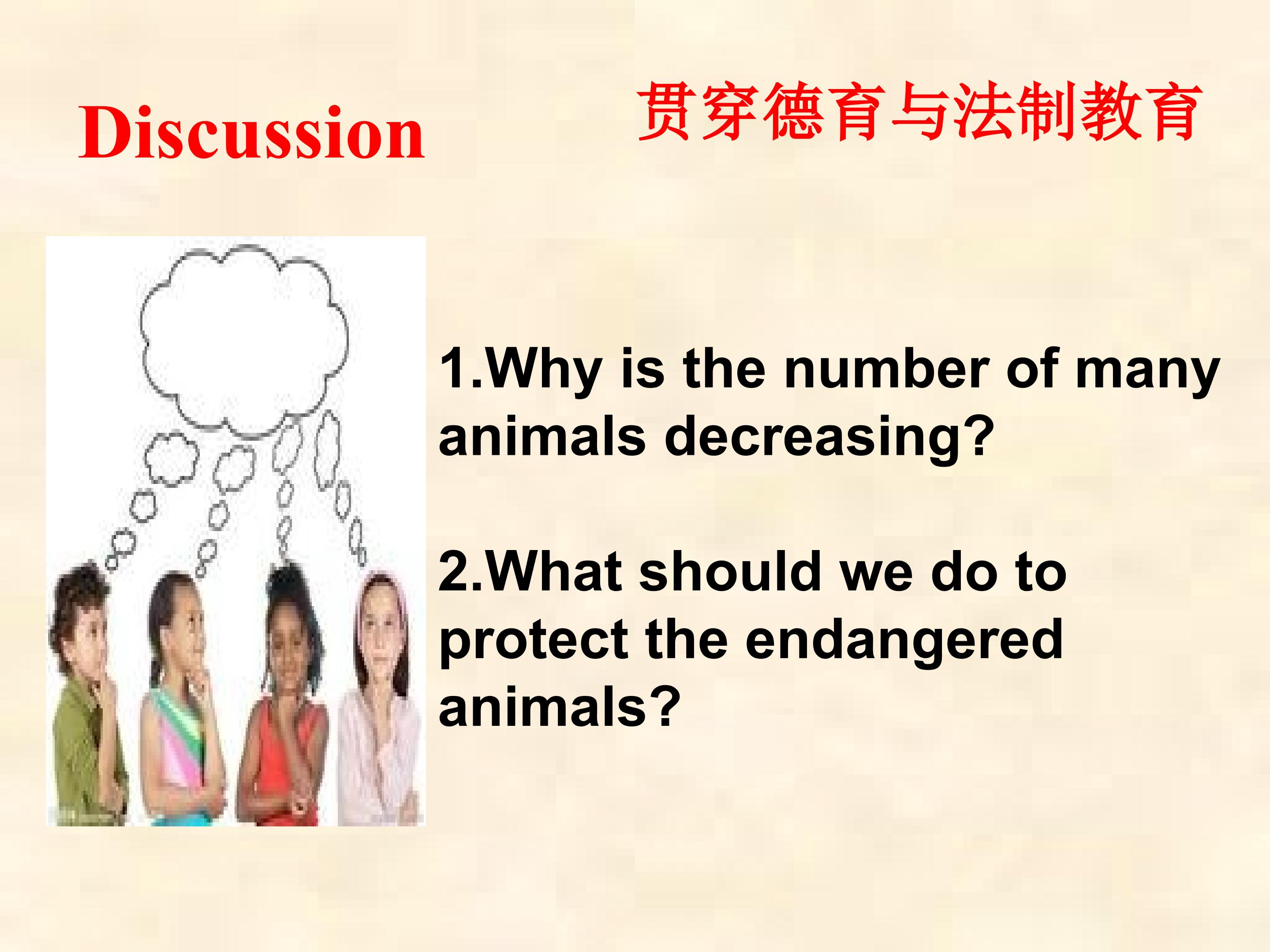 Discussion

贯穿德育与法制教育

1.Why is the number of many animals decreasing?

2.What should we do to protect the endangered animals?